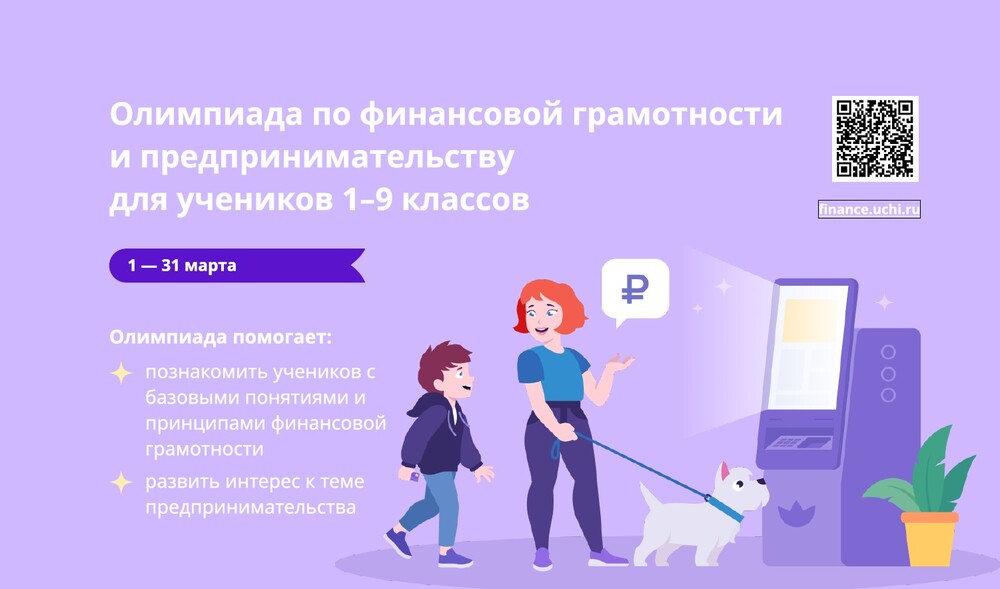 Олимпиада по финансовой грамотности и предпринимательству для учеников 1–9 классов

finance.uchi.ru

1 — 31 марта

₽

Олимпиада помогает:

познакомить учеников с базовыми понятиями и принципами финансовой грамотности

развить интерес к теме предпринимательства